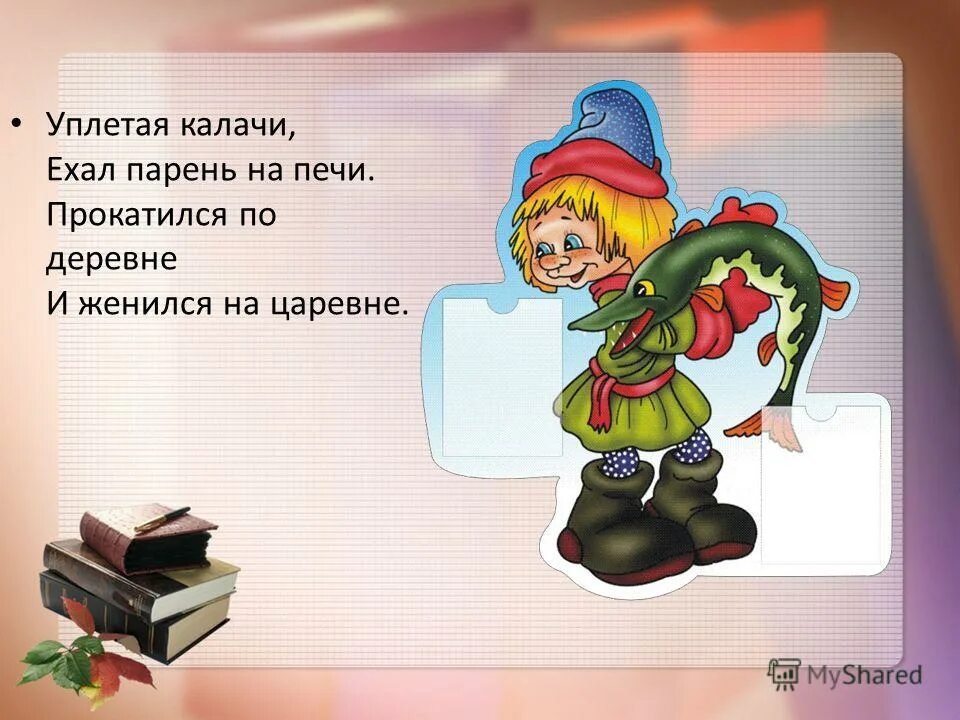 • Уплетая калачи,
Ехал парень на печи.
Прокатился по деревне
И женился на царевне.

MyShared